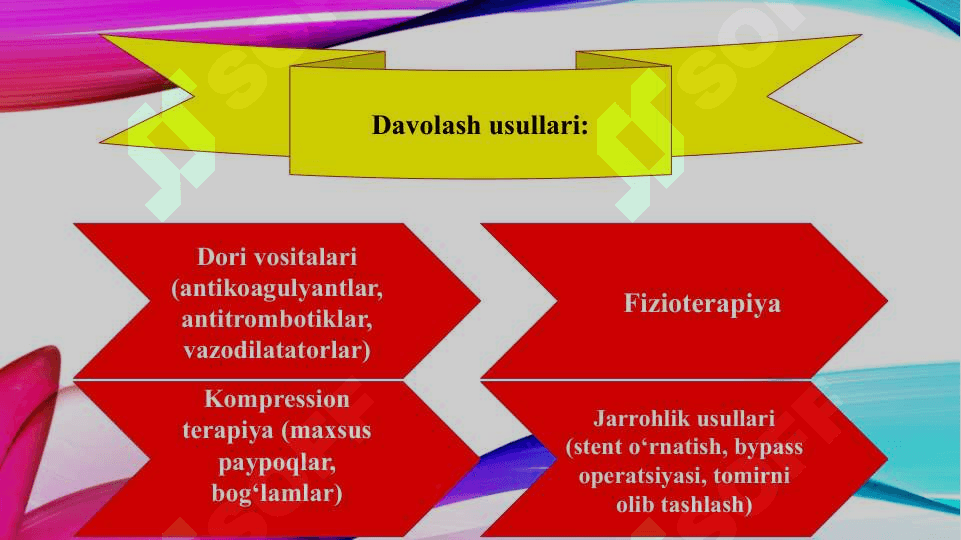 Davolash usullari:

Dori vositalari (antikoagulyantlar, antitrombotiklar, vazodilatatorlar)

Fizioterapiya

Kompression terapiya (maxsus paypoqlar, bog‘lamlar)

Jarrohlik usullari (stent o‘rnatish, bypass operatsiyasi, tomirni olib tashlash)